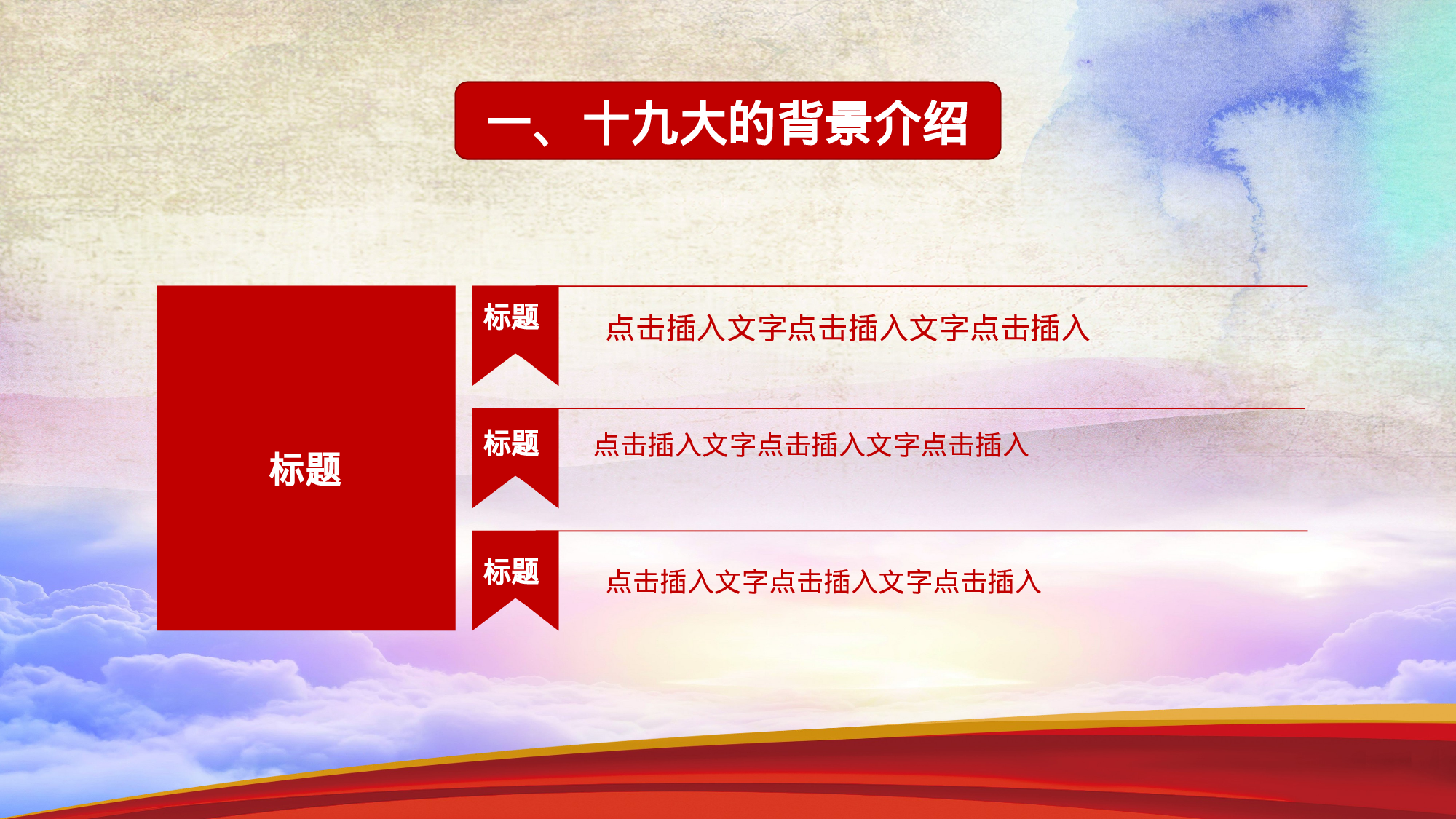 一、十九大的背景介绍

标题

标题

点击插入文字点击插入文字点击插入

标题

点击插入文字点击插入文字点击插入

标题

点击插入文字点击插入文字点击插入